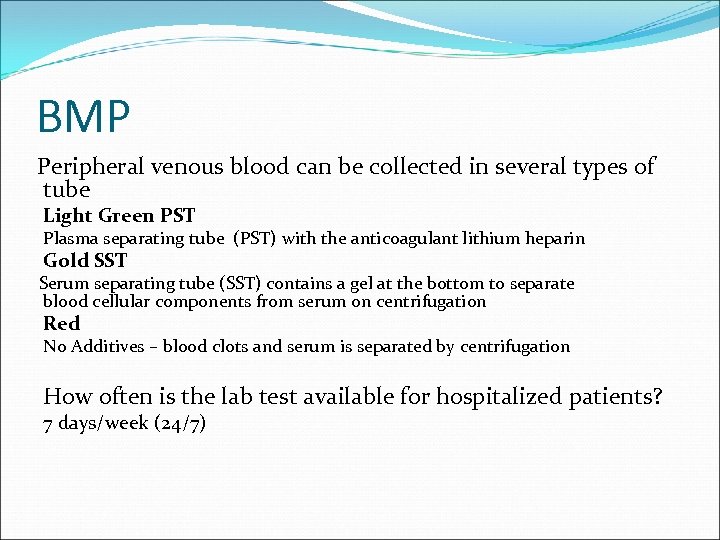 BMP

Peripheral venous blood can be collected in several types of tube

Light Green PST

Plasma separating tube (PST) with the anticoagulant lithium heparin

Gold SST

Serum separating tube (SST) contains a gel at the bottom to separate blood cellular components from serum on centrifugation

Red

No Additives – blood clots and serum is separated by centrifugation

How often is the lab test available for hospitalized patients?

7 days/week (24/7)